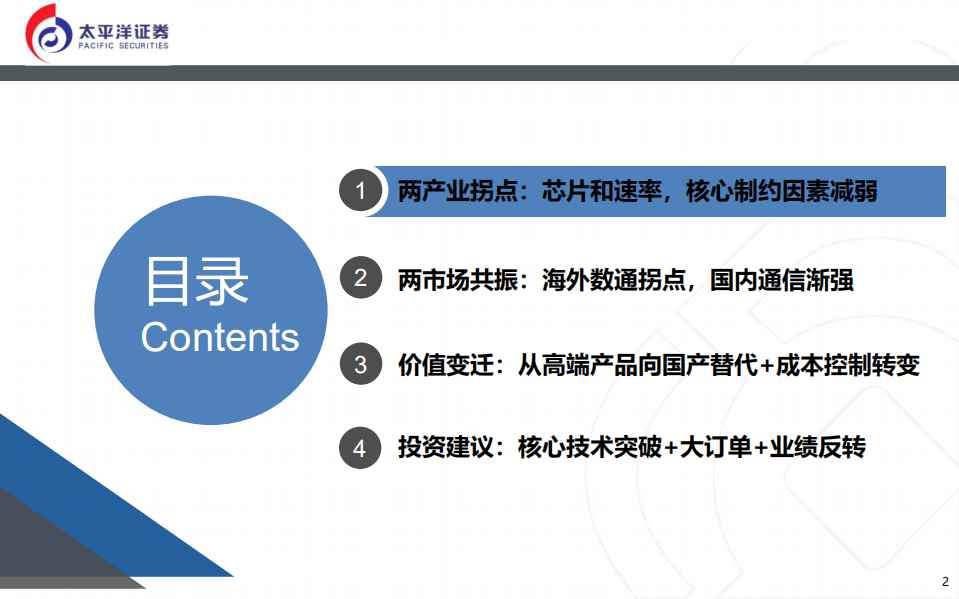 太平洋证券
PACIFIC SECURITIES

目录
Contents

1 两产业拐点：芯片和速率，核心制约因素减弱

2 两市场共振：海外数通拐点，国内通信渐强

3 价值变迁：从高端产品向国产替代+成本控制转变

4 投资建议：核心技术突破+大订单+业绩反转

2